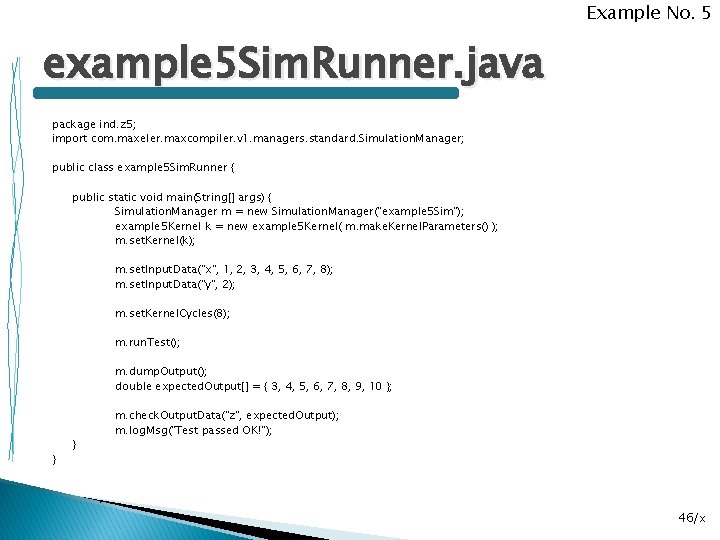 Example No. 5

example5SimRunner.java

package ind.z5;
import com.maxeler.maxcompiler.v1.managers.standard.SimulationManager;

public class example5SimRunner {

public static void main(String[] args) {
SimulationManager m = new SimulationManager("example5Sim");
example5Kernel k = new example5Kernel( m.makeKernelParameters() );
m.setKernel(k);

m.setInputData("x", 1, 2, 3, 4, 5, 6, 7, 8);
m.setInputData("y", 2);

m.setKernelCycles(8);

m.runTest();

m.dumpOutput();
double expectedOutput[] = { 3, 4, 5, 6, 7, 8, 9, 10 };

m.checkOutputData("z", expectedOutput);
m.logMsg("Test passed OK!");
}
}

46/x